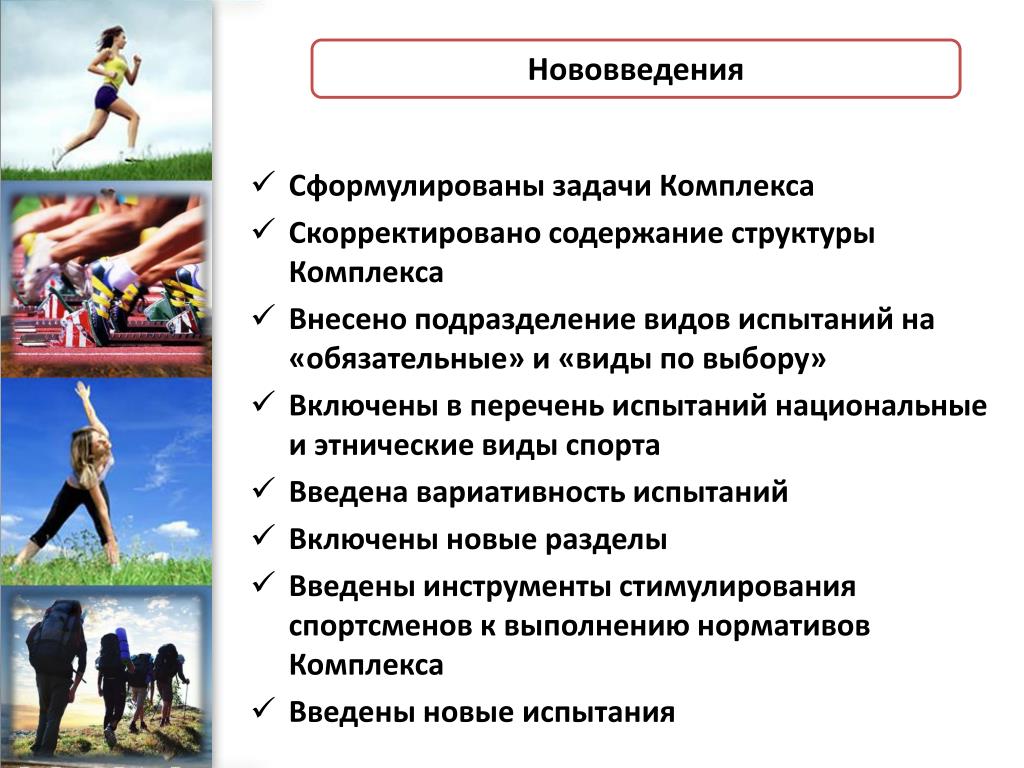 Нововведения

✓ Сформулированы задачи Комплекса
✓ Скорректировано содержание структуры Комплекса
✓ Внесено подразделение видов испытаний на «обязательные» и «виды по выбору»
✓ Включены в перечень испытаний национальные и этнические виды спорта
✓ Введена вариативность испытаний
✓ Включены новые разделы
✓ Введены инструменты стимулирования спортсменов к выполнению нормативов Комплекса
✓ Введены новые испытания